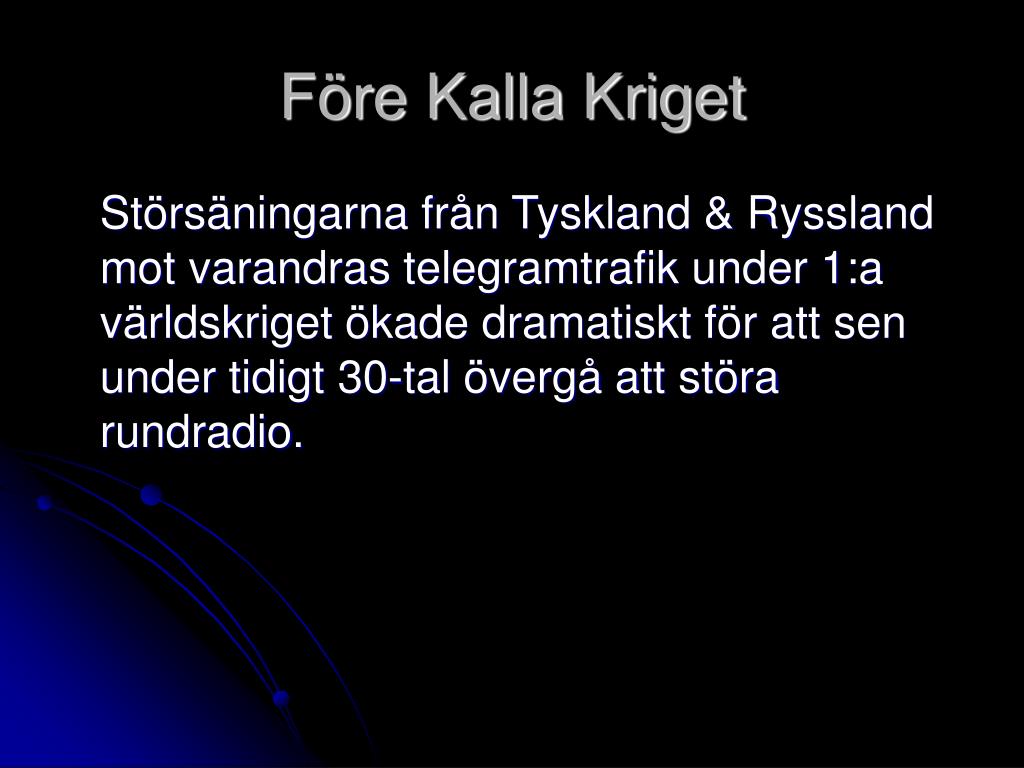 Före Kalla Kriget

Störsäningarna från Tyskland & Ryssland mot varandras telegramtrafik under 1:a världskriget ökade dramatiskt för att sen under tidigt 30-tal övergå att störa rundradio.